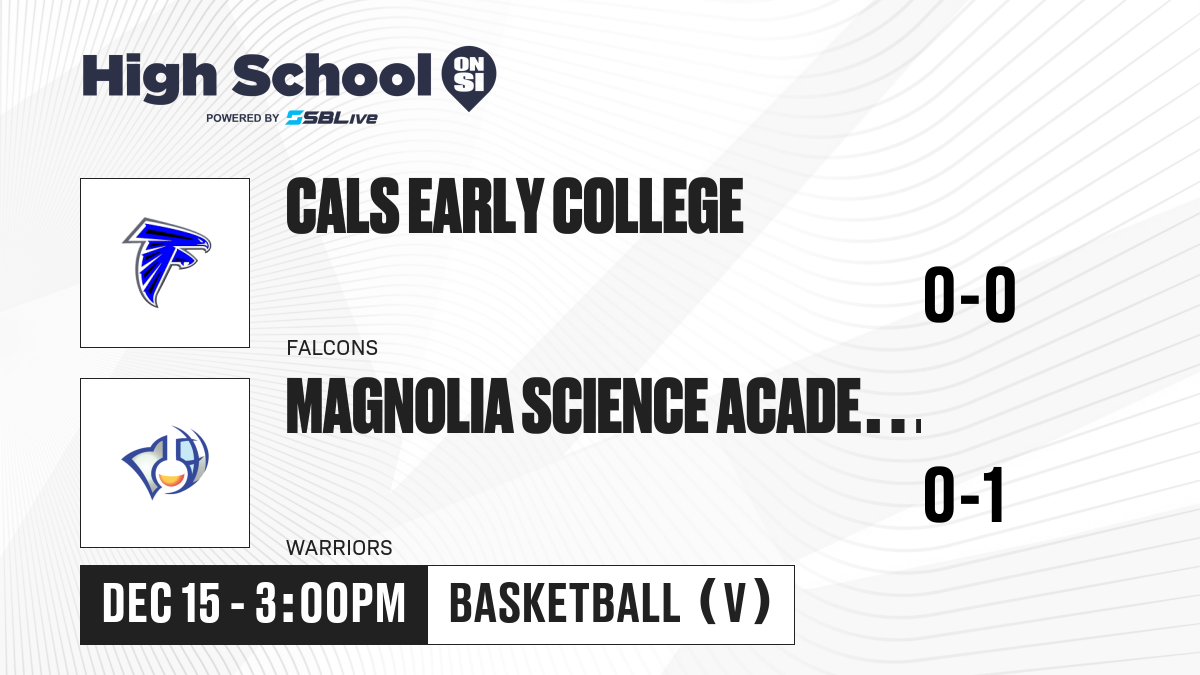 High School ON SI
POWERED BY SBLive

CALS EARLY COLLEGE
0-0
FALCONS

MAGNOLIA SCIENCE ACADE...
0-1
WARRIORS

DEC 15 - 3:00PM
BASKETBALL (V)